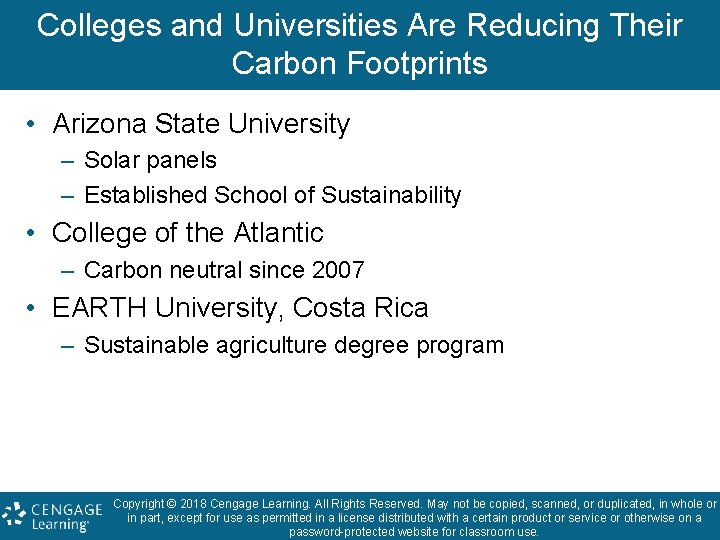 Colleges and Universities Are Reducing Their Carbon Footprints

• Arizona State University
– Solar panels
– Established School of Sustainability
• College of the Atlantic
– Carbon neutral since 2007
• EARTH University, Costa Rica
– Sustainable agriculture degree program

CENGAGE Learning®

Copyright © 2018 Cengage Learning. All Rights Reserved. May not be copied, scanned, or duplicated, in whole or in part, except for use as permitted in a license distributed with a certain product or service or otherwise on a password-protected website for classroom use.